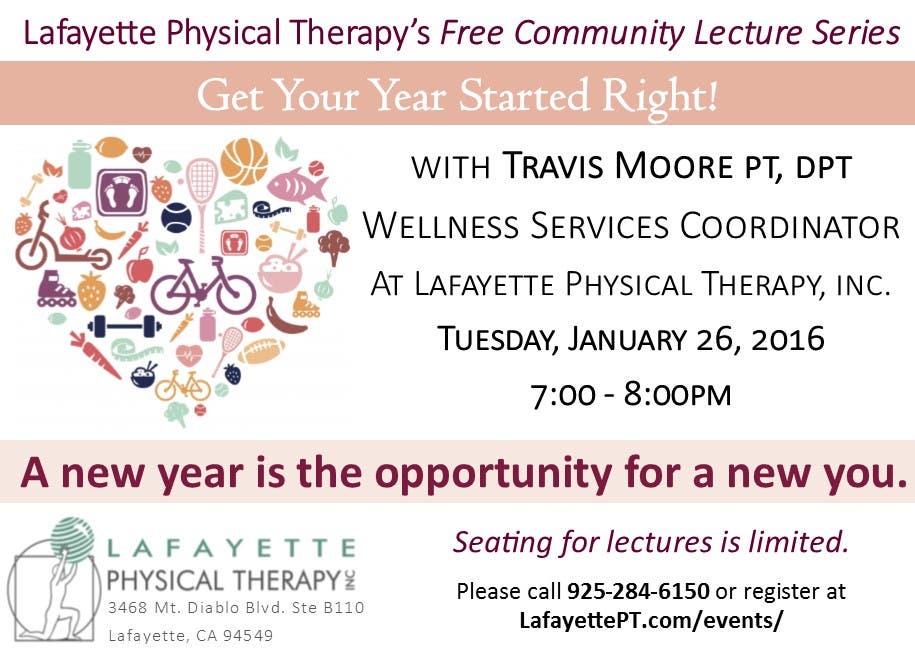 Lafayette Physical Therapy's Free Community Lecture Series

Get Your Year Started Right!

WITH TRAVIS MOORE PT, DPT
WELLNESS SERVICES COORDINATOR
AT LAFAYETTE PHYSICAL THERAPY, INC.
TUESDAY, JANUARY 26, 2016
7:00 - 8:00PM

A new year is the opportunity for a new you.

LAFAYETTE
PHYSICAL THERAPY INC
3468 Mt. Diablo Blvd. Ste B110
Lafayette, CA 94549

Seating for lectures is limited.

Please call 925-284-6150 or register at LafayettePT.com/events/